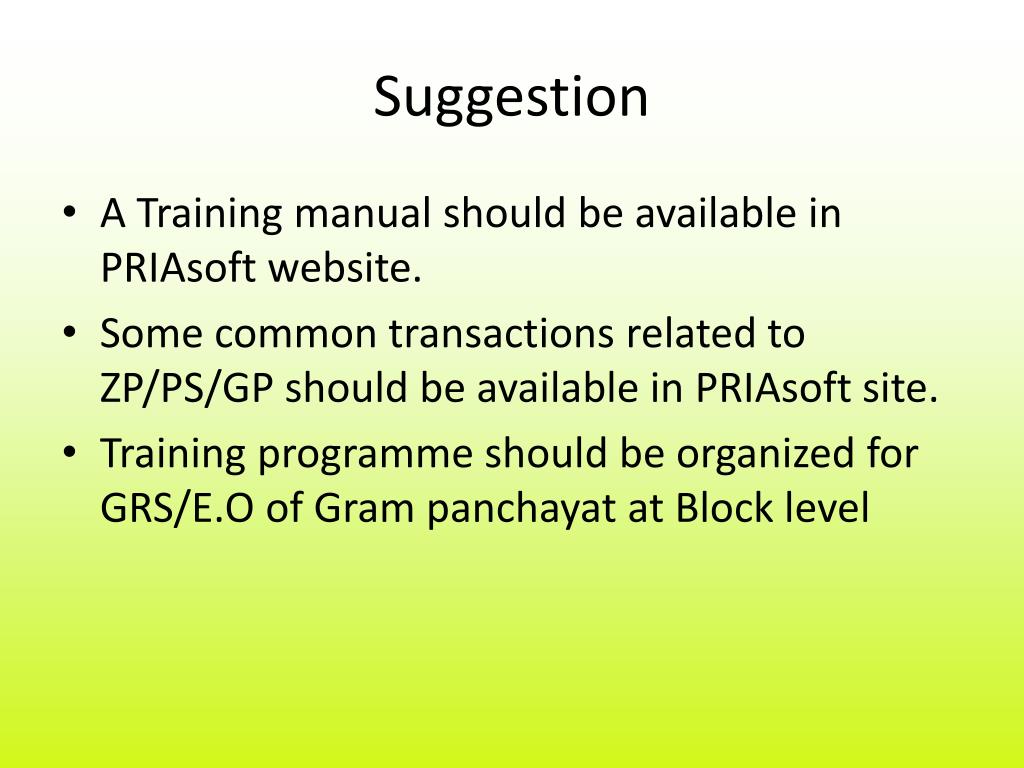 Suggestion

• A Training manual should be available in PRIAsoft website.
• Some common transactions related to ZP/PS/GP should be available in PRIAsoft site.
• Training programme should be organized for GRS/E.O of Gram panchayat at Block level